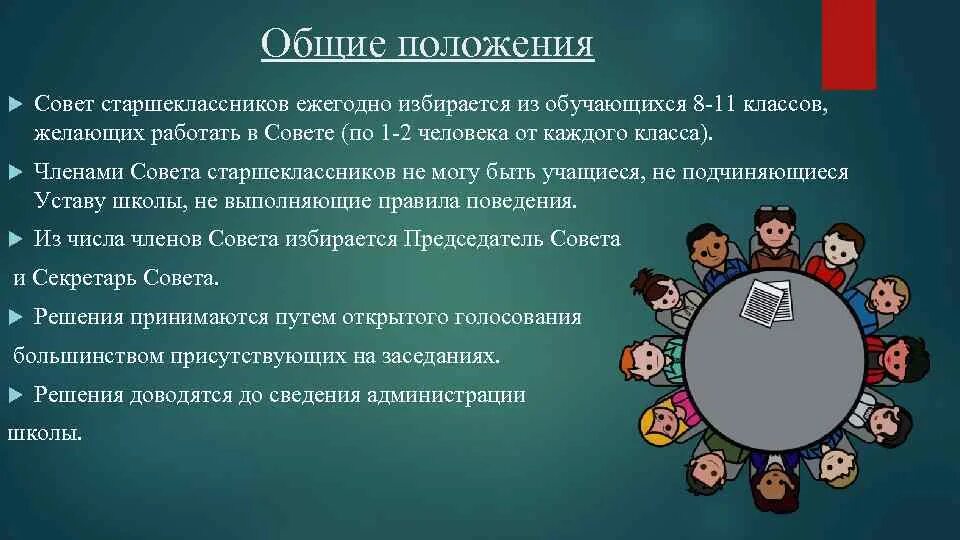 Общие положения

Совет старшеклассников ежегодно избирается из обучающихся 8-11 классов, желающих работать в Совете (по 1-2 человека от каждого класса).

Членами Совета старшеклассников не могу быть учащиеся, не подчиняющиеся Уставу школы, не выполняющие правила поведения.

Из числа членов Совета избирается Председатель Совета

и Секретарь Совета.

Решения принимаются путем открытого голосования

большинством присутствующих на заседаниях.

Решения доводятся до сведения администрации

школы.